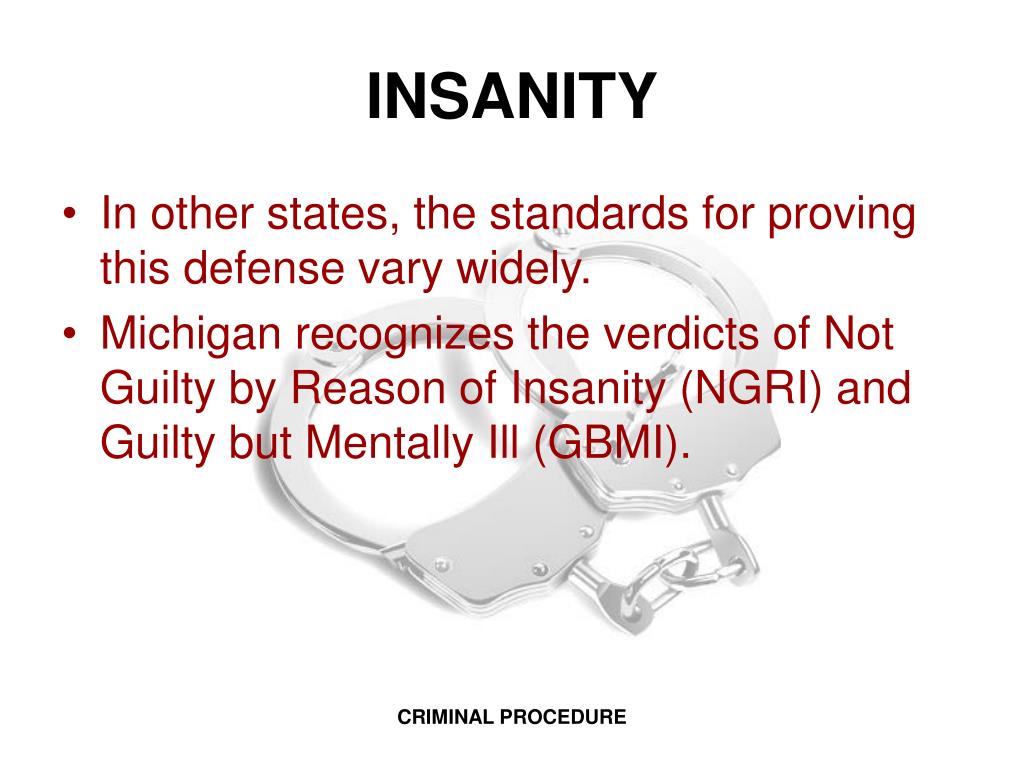 INSANITY

• In other states, the standards for proving this defense vary widely.
• Michigan recognizes the verdicts of Not Guilty by Reason of Insanity (NGRI) and Guilty but Mentally Ill (GBMI).

CRIMINAL PROCEDURE